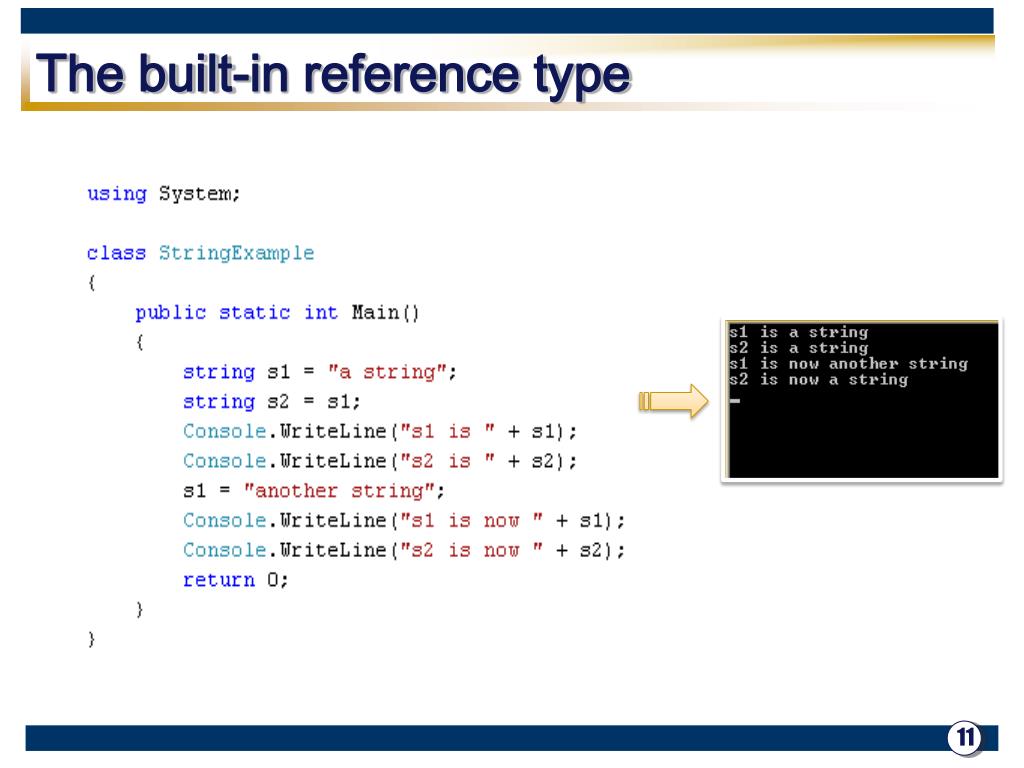 The built-in reference type

using System;

class StringExample
{
    public static int Main()
    {
        string s1 = "a string";
        string s2 = s1;
        Console.WriteLine("s1 is " + s1);
        Console.WriteLine("s2 is " + s2);
        s1 = "another string";
        Console.WriteLine("s1 is now " + s1);
        Console.WriteLine("s2 is now " + s2);
        return 0;
    }
}

s1 is a string
s2 is a string
s1 is now another string
s2 is now a string

11